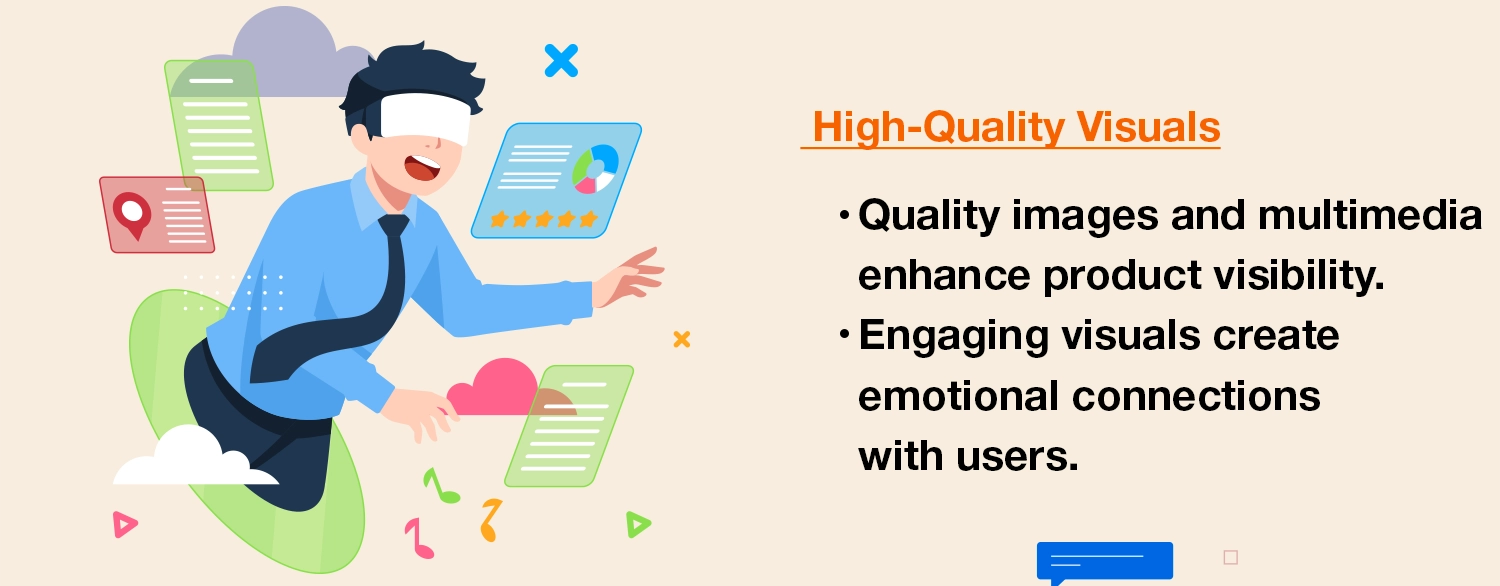 High-Quality Visuals

• Quality images and multimedia enhance product visibility.
• Engaging visuals create emotional connections with users.